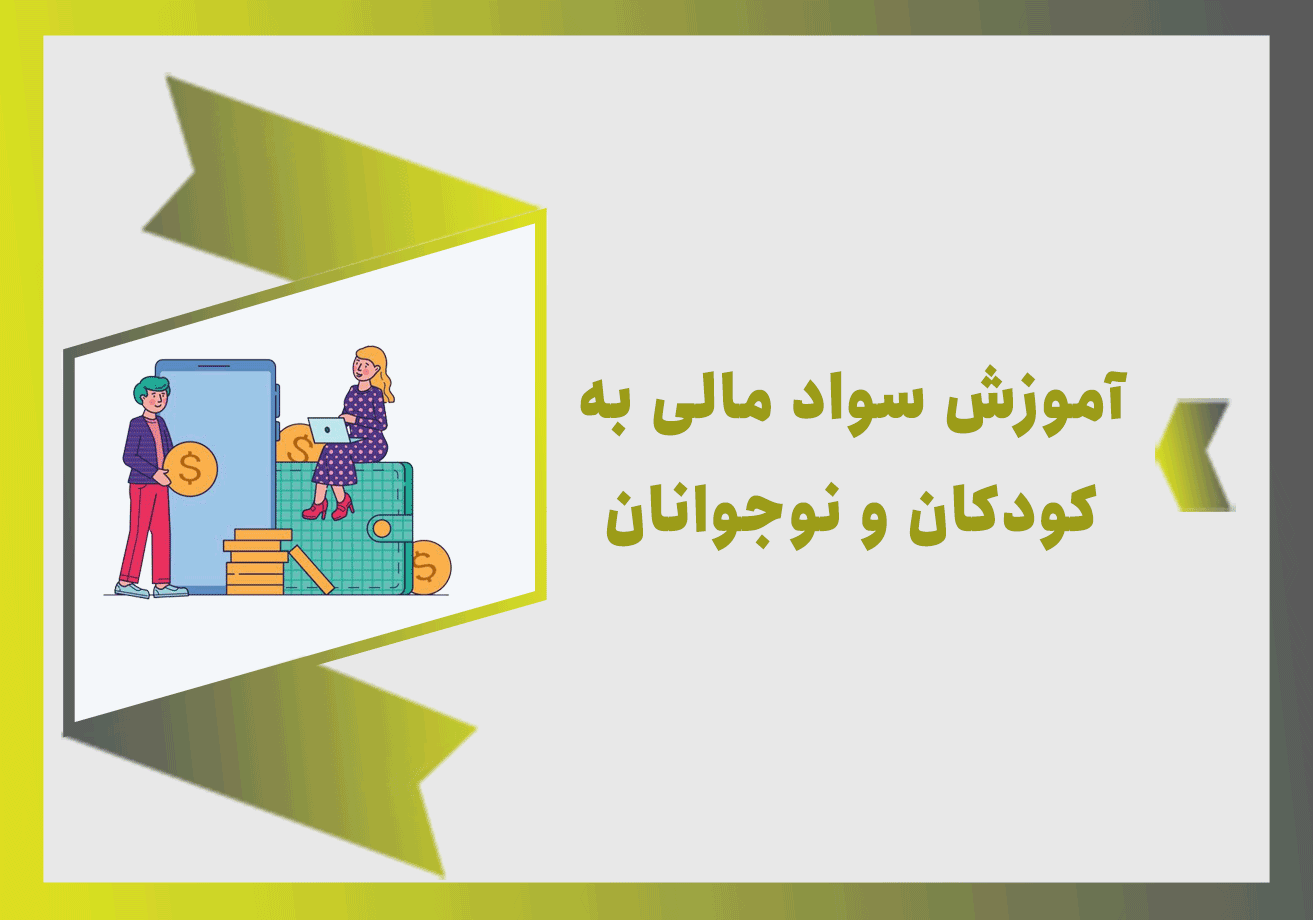 آموزش سواد مالی به کودکان و نوجوانان

$
$
$